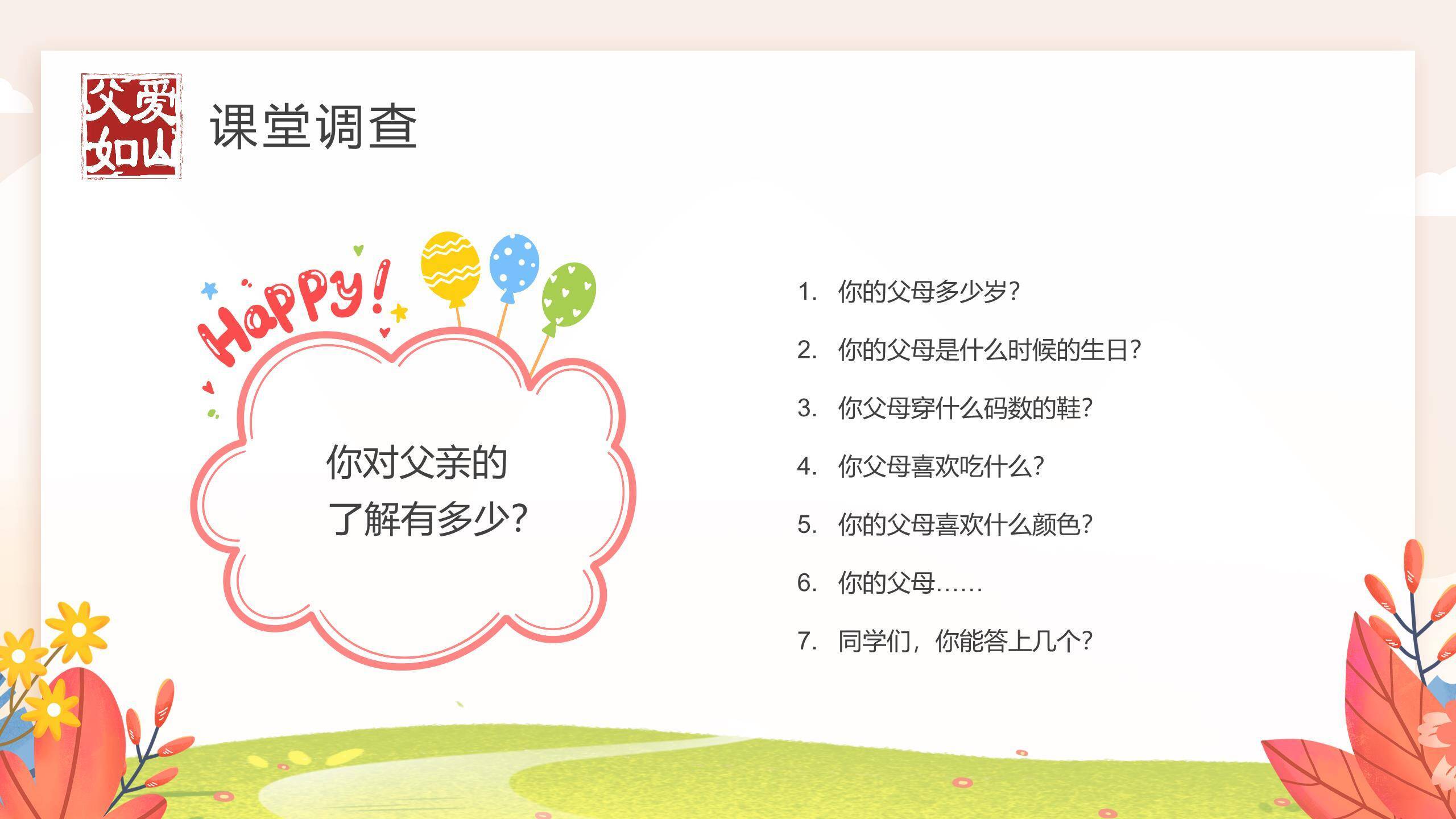 父爱如山

课堂调查

Happy!

你对父亲的了解有多少?

1. 你的父母多少岁?
2. 你的父母是什么时候的生日?
3. 你父母穿什么码数的鞋?
4. 你父母喜欢吃什么?
5. 你的父母喜欢什么颜色?
6. 你的父母……
7. 同学们，你能答上几个?